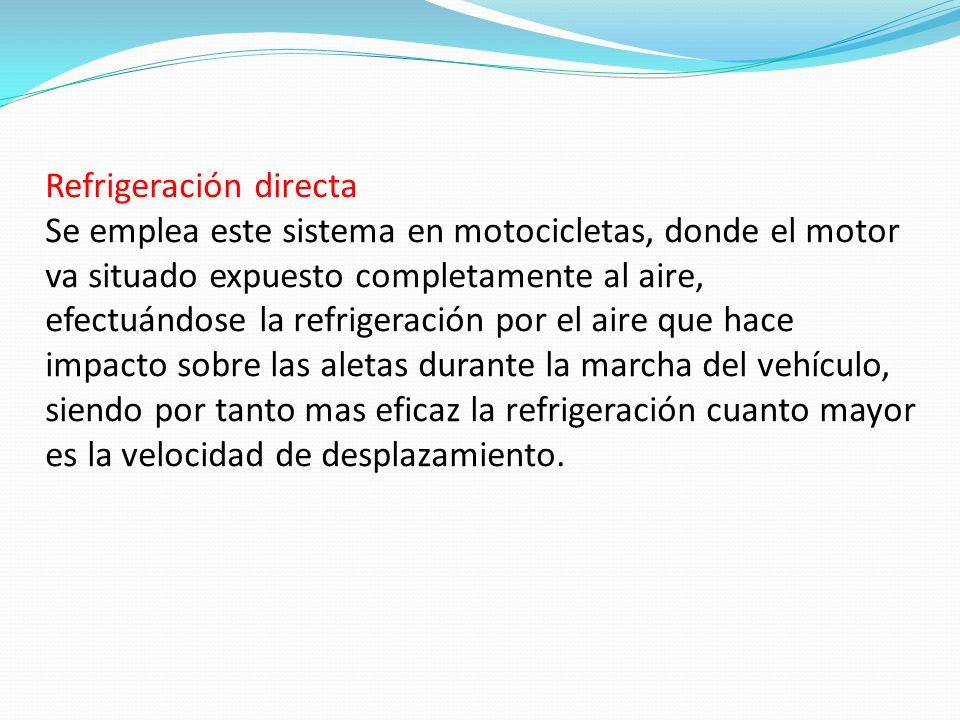 Refrigeración directa
Se emplea este sistema en motocicletas, donde el motor va situado expuesto completamente al aire, efectuándose la refrigeración por el aire que hace impacto sobre las aletas durante la marcha del vehículo, siendo por tanto mas eficaz la refrigeración cuanto mayor es la velocidad de desplazamiento.